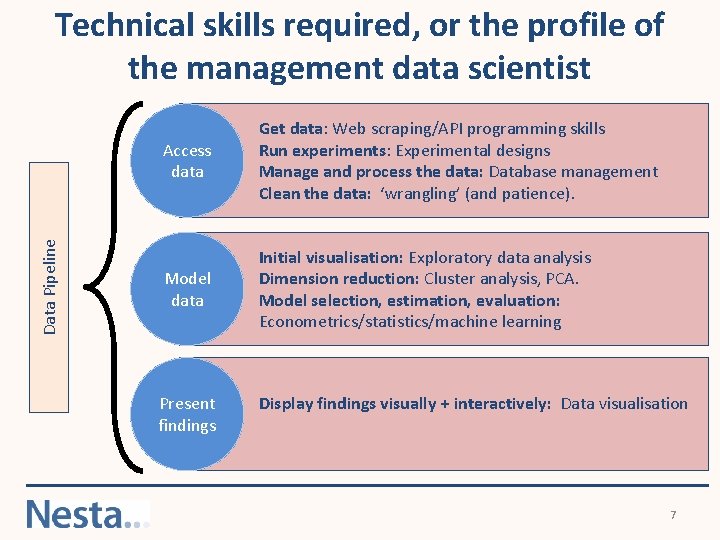 Technical skills required, or the profile of the management data scientist

Data Pipeline

Access data

Get data: Web scraping/API programming skills
Run experiments: Experimental designs
Manage and process the data: Database management
Clean the data: 'wrangling' (and patience).

Model data

Initial visualisation: Exploratory data analysis
Dimension reduction: Cluster analysis, PCA.
Model selection, estimation, evaluation: Econometrics/statistics/machine learning

Present findings

Display findings visually + interactively: Data visualisation

Nesta...

7